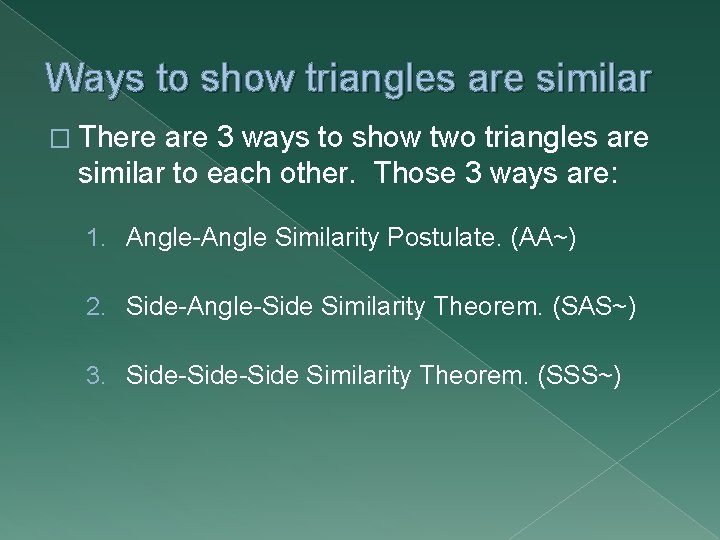 Ways to show triangles are similar

□ There are 3 ways to show two triangles are similar to each other. Those 3 ways are:

1. Angle-Angle Similarity Postulate. (AA~)

2. Side-Angle-Side Similarity Theorem. (SAS~)

3. Side-Side-Side Similarity Theorem. (SSS~)